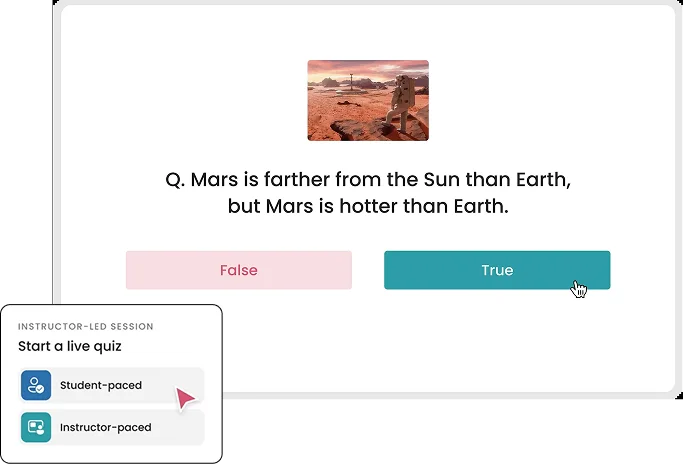 Q. Mars is farther from the Sun than Earth, but Mars is hotter than Earth.

False

True

INSTRUCTOR-LED SESSION

Start a live quiz

Student-paced

Instructor-paced